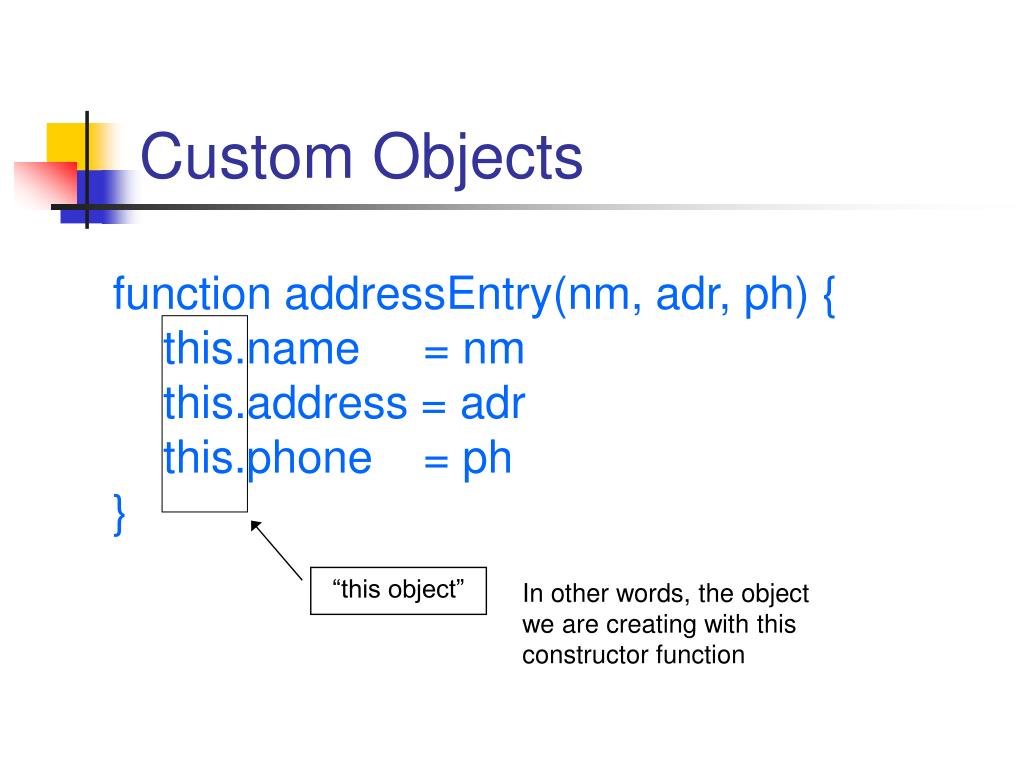 Custom Objects

function addressEntry(nm, adr, ph) {
this.name = nm
this.address = adr
this.phone = ph
}

“this object”

In other words, the object we are creating with this constructor function